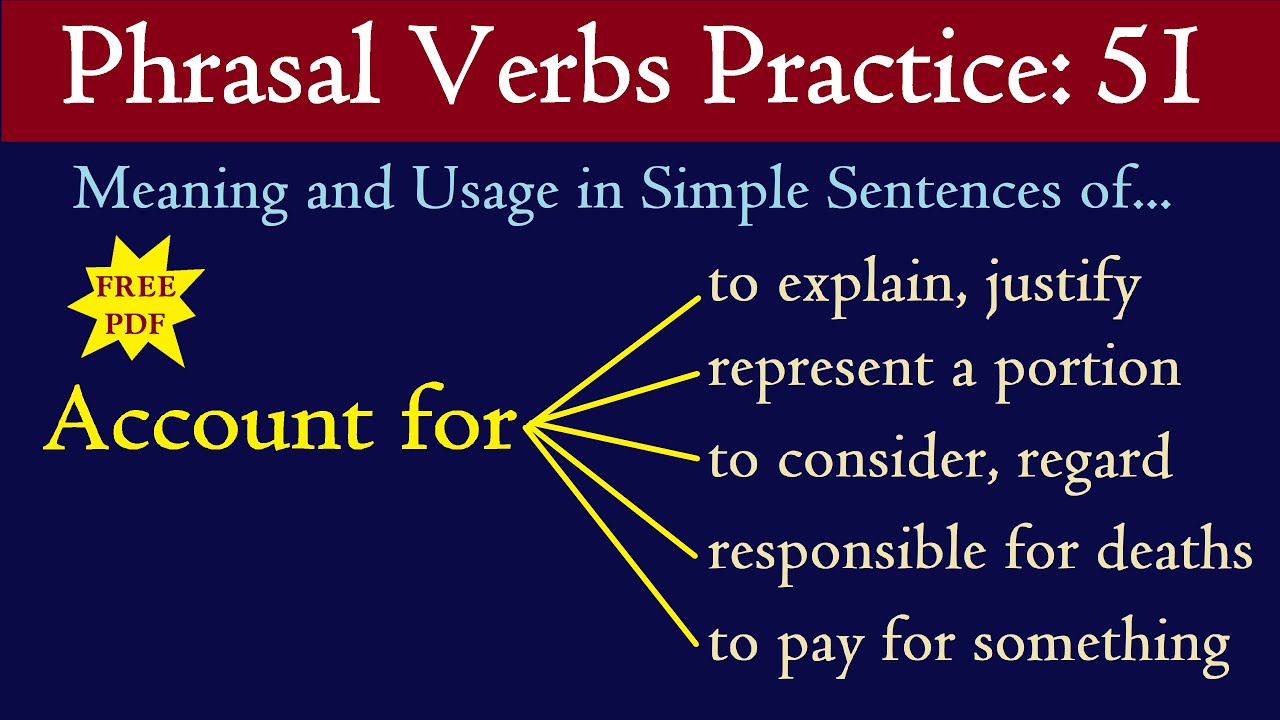 Phrasal Verbs Practice: 51

Meaning and Usage in Simple Sentences of...

FREE PDF

Account for

to explain, justify
represent a portion
to consider, regard
responsible for deaths
to pay for something